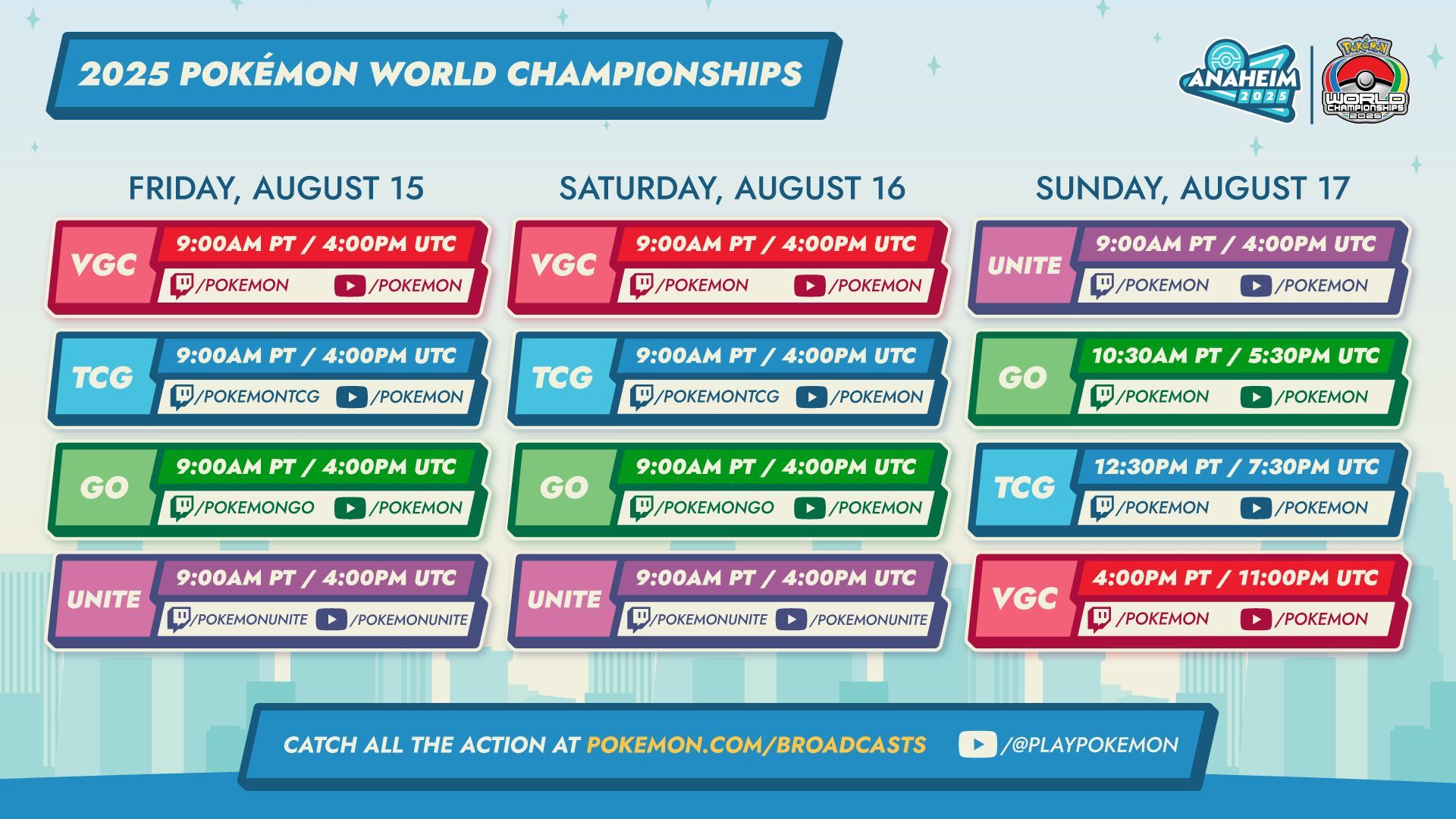 2025 POKÉMON WORLD CHAMPIONSHIPS

ANAHEIM 2025

POKÉMON WORLD CHAMPIONSHIPS 2025

FRIDAY, AUGUST 15

VGC 9:00AM PT / 4:00PM UTC /POKEMON /POKEMON

TCG 9:00AM PT / 4:00PM UTC /POKEMONTCG /POKEMON

GO 9:00AM PT / 4:00PM UTC /POKEMONGO /POKEMON

UNITE 9:00AM PT / 4:00PM UTC /POKEMONUNITE /POKEMONUNITE

SATURDAY, AUGUST 16

VGC 9:00AM PT / 4:00PM UTC /POKEMON /POKEMON

TCG 9:00AM PT / 4:00PM UTC /POKEMONTCG /POKEMON

GO 9:00AM PT / 4:00PM UTC /POKEMONGO /POKEMON

UNITE 9:00AM PT / 4:00PM UTC /POKEMONUNITE /POKEMONUNITE

SUNDAY, AUGUST 17

UNITE 9:00AM PT / 4:00PM UTC /POKEMON /POKEMON

GO 10:30AM PT / 5:30PM UTC /POKEMON /POKEMON

TCG 12:30PM PT / 7:30PM UTC /POKEMON /POKEMON

VGC 4:00PM PT / 11:00PM UTC /POKEMON /POKEMON

CATCH ALL THE ACTION AT POKEMON.COM/BROADCASTS /@PLAYPOKEMON